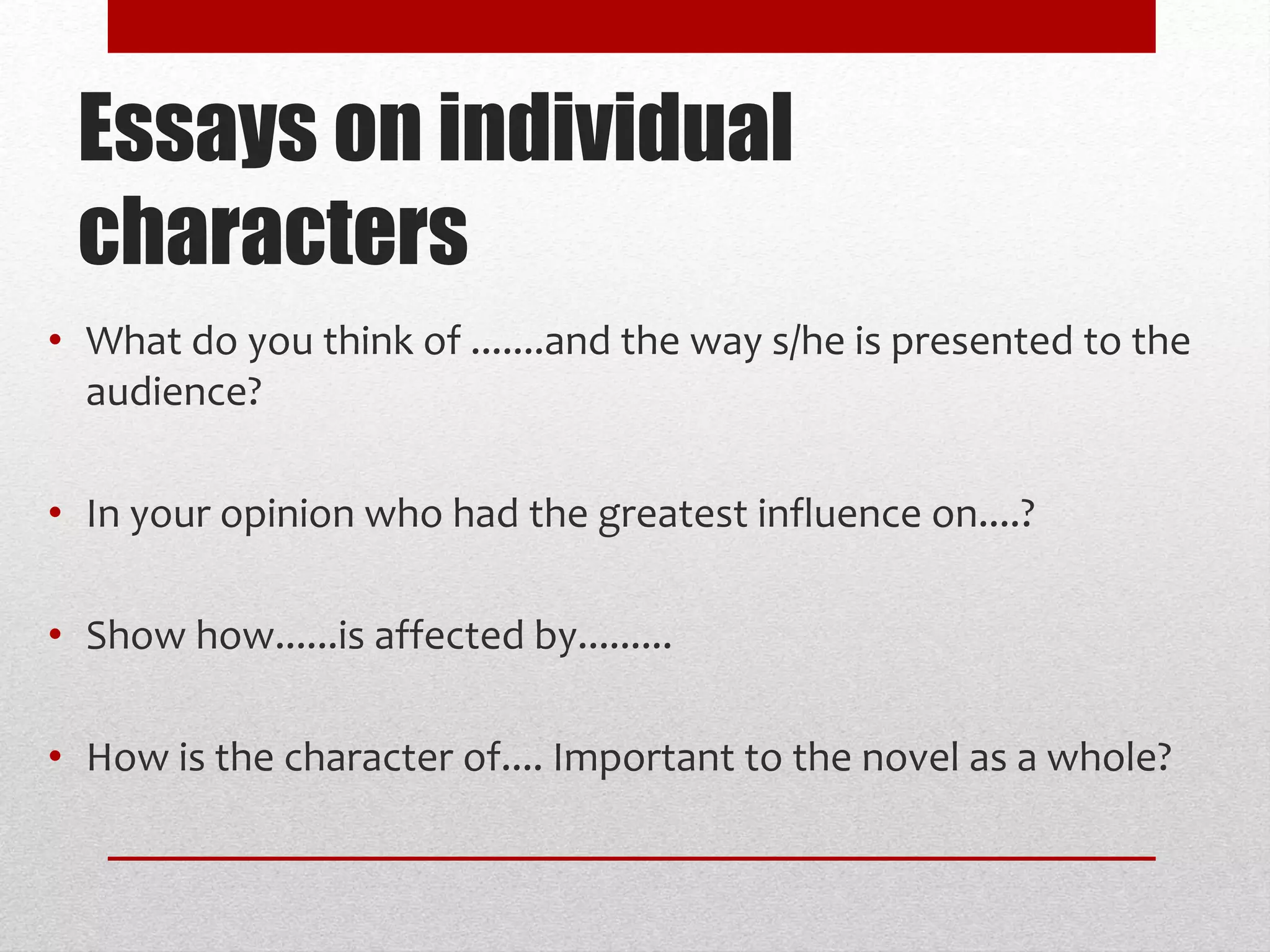 Essays on individual characters

• What do you think of …….and the way s/he is presented to the audience?

• In your opinion who had the greatest influence on….?

• Show how……is affected by………

• How is the character of…. Important to the novel as a whole?